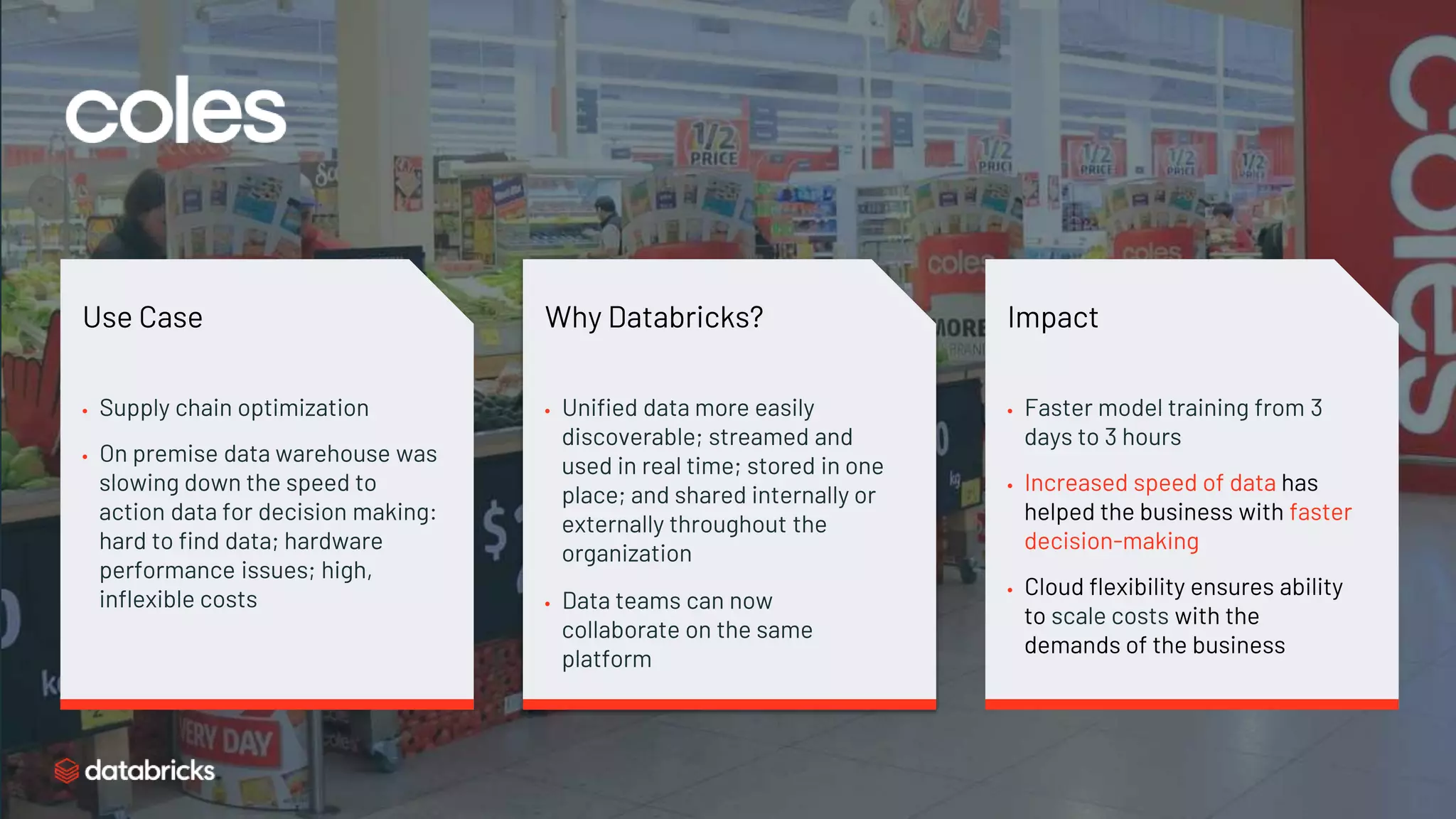 coles

Use Case

• Supply chain optimization

• On premise data warehouse was slowing down the speed to action data for decision making: hard to find data; hardware performance issues; high, inflexible costs

Why Databricks?

• Unified data more easily discoverable; streamed and used in real time; stored in one place; and shared internally or externally throughout the organization

• Data teams can now collaborate on the same platform

Impact

• Faster model training from 3 days to 3 hours

• Increased speed of data has helped the business with faster decision-making

• Cloud flexibility ensures ability to scale costs with the demands of the business

databricks